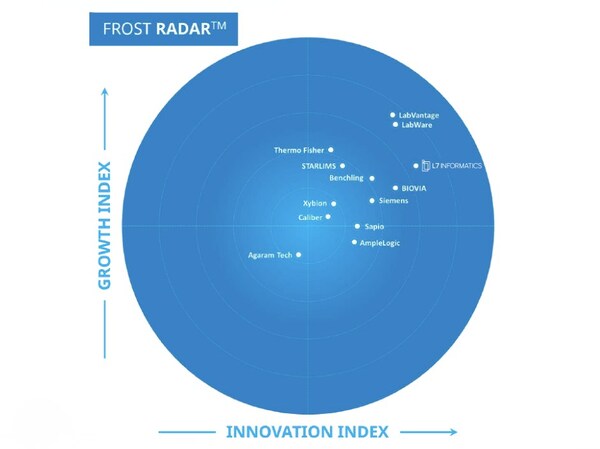 FROST RADAR™

GROWTH INDEX

LabVantage
LabWare
Thermo Fisher
STARLIMS
L7 INFORMATICS
Benchling
BIOVIA
Xybion
Siemens
Caliber
Sapio
AmpleLogic
Agaram Tech

INNOVATION INDEX